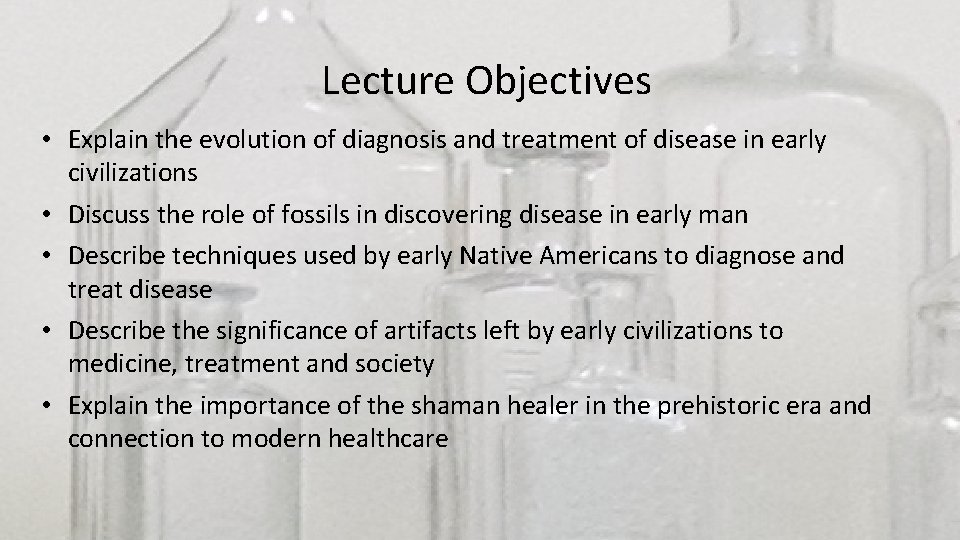 Lecture Objectives

• Explain the evolution of diagnosis and treatment of disease in early civilizations
• Discuss the role of fossils in discovering disease in early man
• Describe techniques used by early Native Americans to diagnose and treat disease
• Describe the significance of artifacts left by early civilizations to medicine, treatment and society
• Explain the importance of the shaman healer in the prehistoric era and connection to modern healthcare